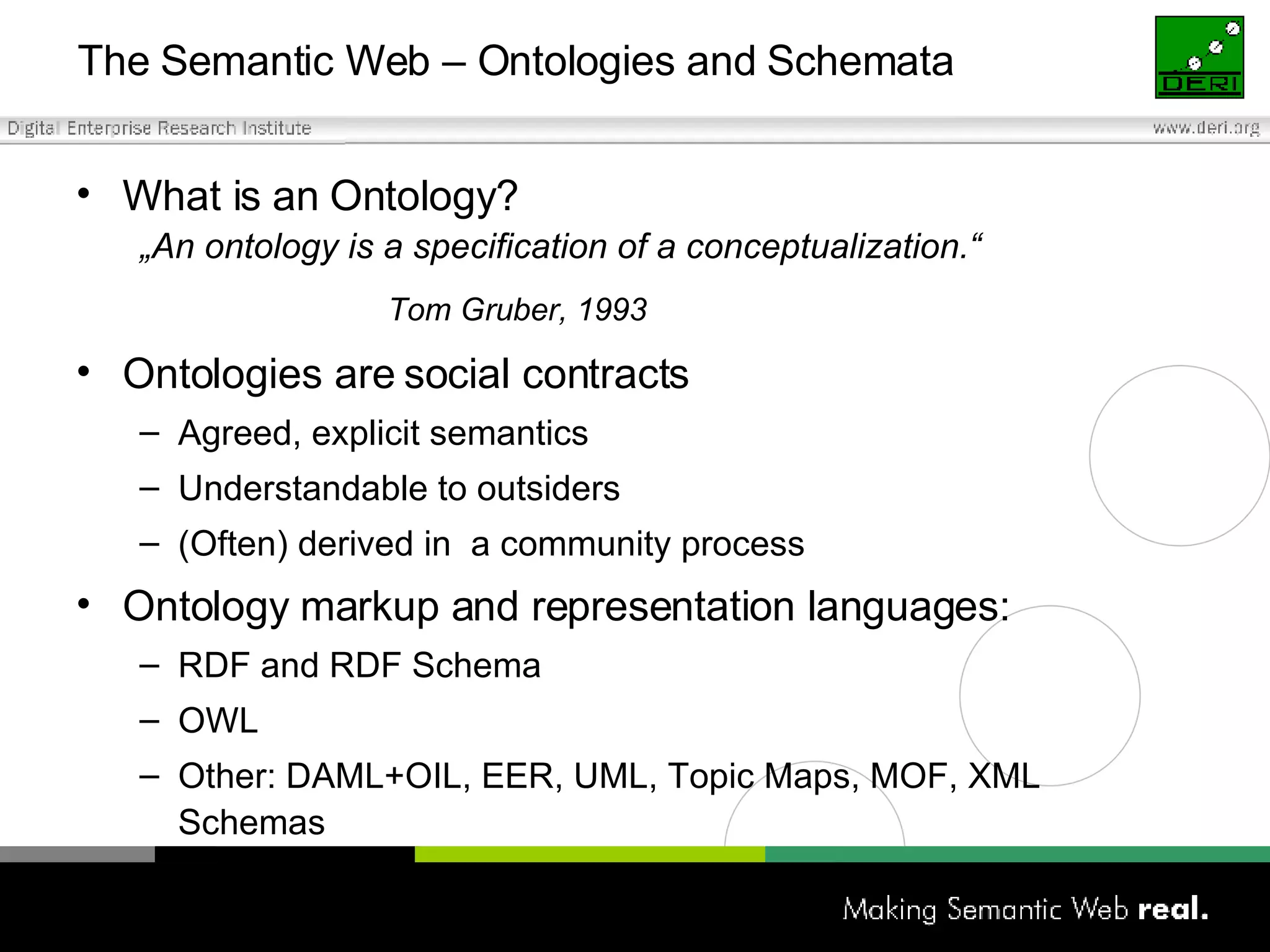 The Semantic Web – Ontologies and Schemata

DERI

Digital Enterprise Research Institute

www.deri.org

• What is an Ontology?

„An ontology is a specification of a conceptualization.“

Tom Gruber, 1993

• Ontologies are social contracts
 – Agreed, explicit semantics
 – Understandable to outsiders
 – (Often) derived in a community process

• Ontology markup and representation languages:
 – RDF and RDF Schema
 – OWL
 – Other: DAML+OIL, EER, UML, Topic Maps, MOF, XML Schemas

Making Semantic Web real.